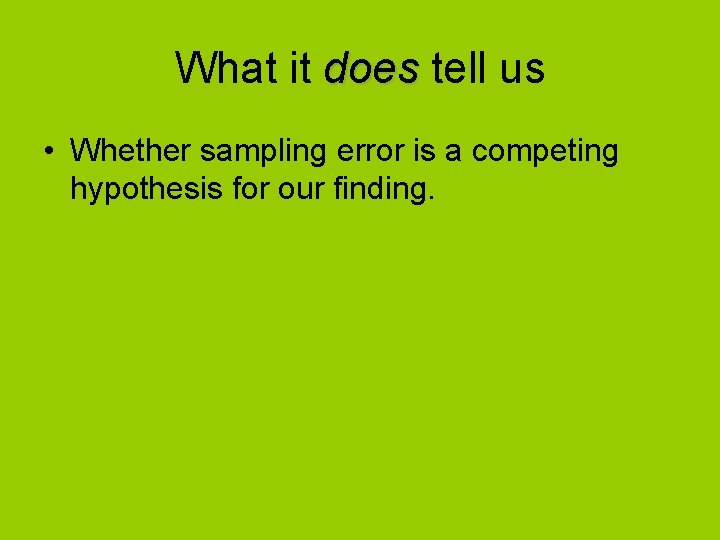 What it does tell us

• Whether sampling error is a competing hypothesis for our finding.